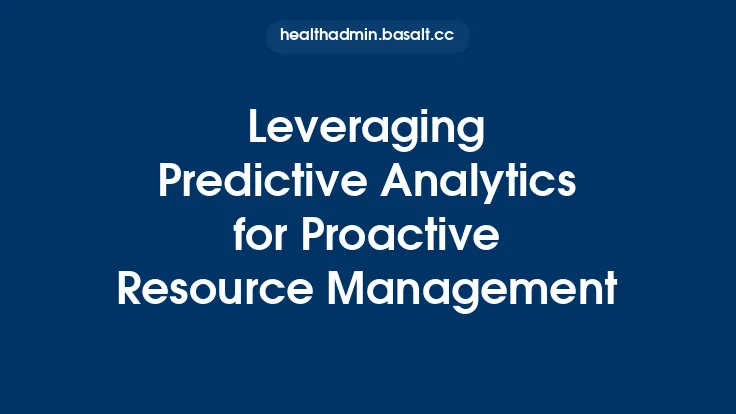 healthadmin.basalt.cc

Leveraging Predictive Analytics for Proactive Resource Management